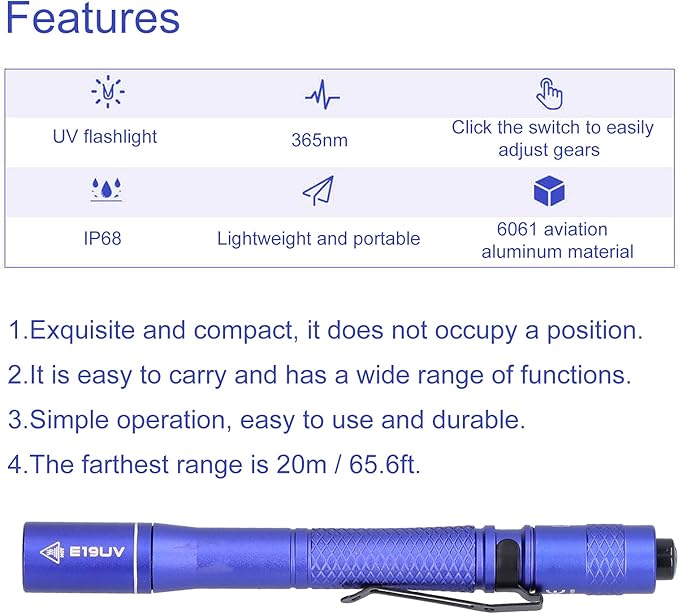 Features

| UV flashlight | 365nm | Click the switch to easily adjust gears |
|---|---|---|
| IP68 | Lightweight and portable | 6061 aviation aluminum material |

1.Exquisite and compact, it does not occupy a position.

2.It is easy to carry and has a wide range of functions.

3.Simple operation, easy to use and durable.

4.The farthest range is 20m / 65.6ft.

E19UV